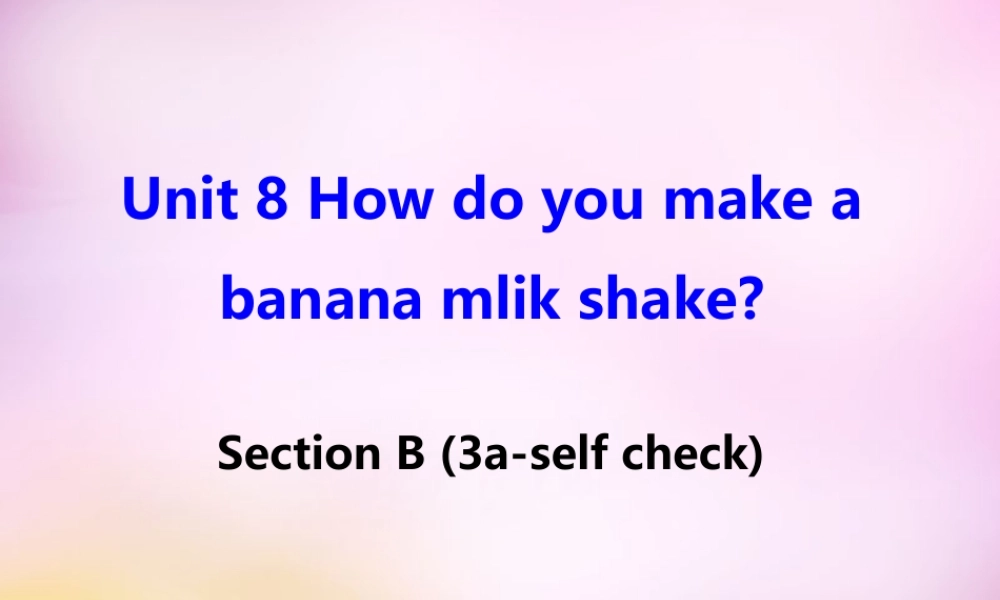 Unit 8 How do you make a banana mlik shake?

Section B (3a-self check)